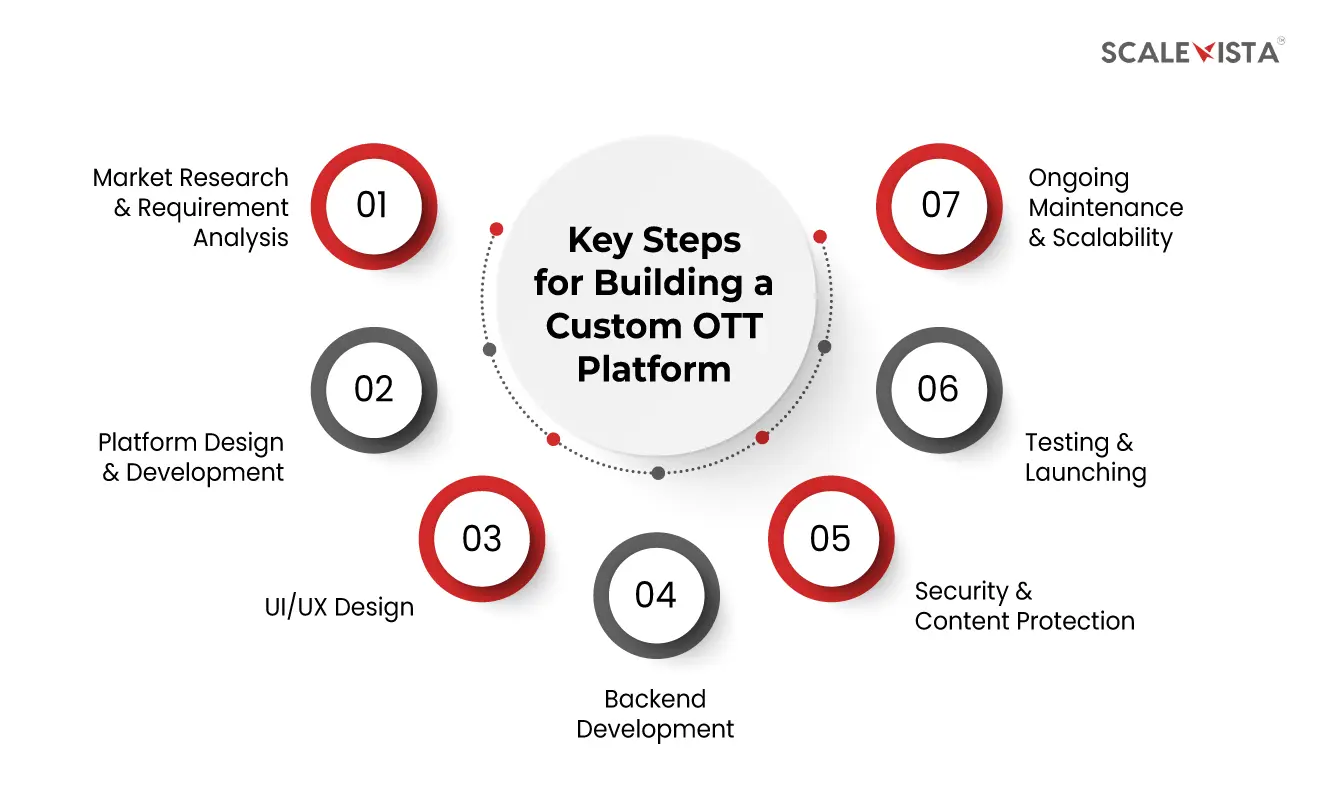 SCALEVISTA

Key Steps for Building a Custom OTT Platform

01
Market Research & Requirement Analysis

02
Platform Design & Development

03
UI/UX Design

04
Backend Development

05
Security & Content Protection

06
Testing & Launching

07
Ongoing Maintenance & Scalability